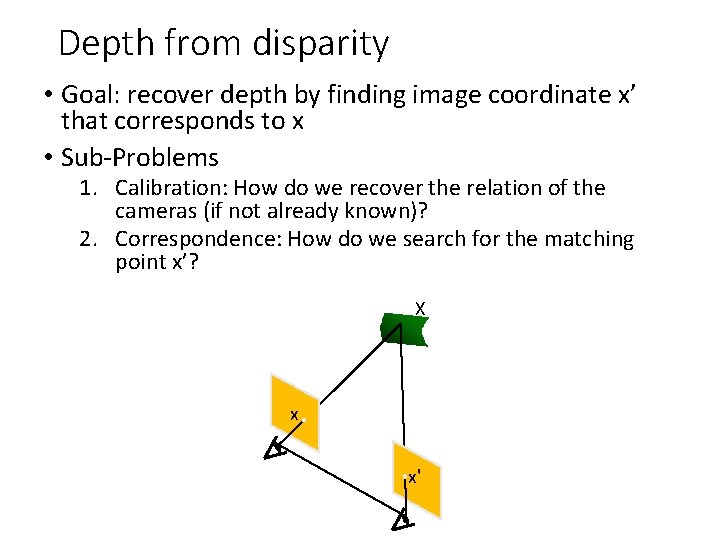 Depth from disparity

• Goal: recover depth by finding image coordinate x' that corresponds to x

• Sub-Problems

1. Calibration: How do we recover the relation of the cameras (if not already known)?
2. Correspondence: How do we search for the matching point x'?

X

x

x'